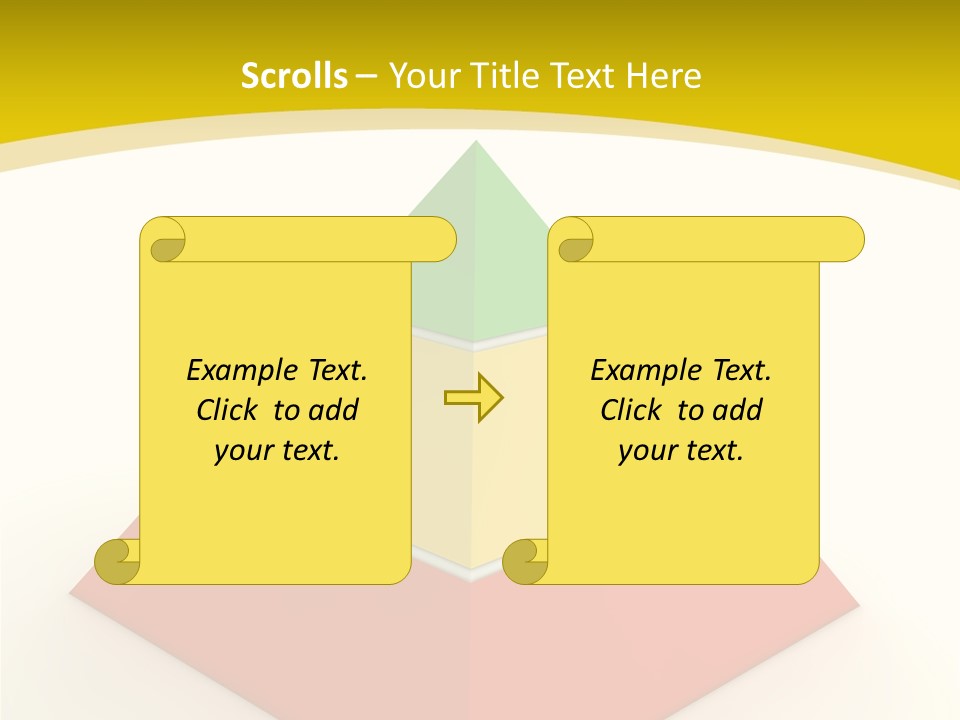 Scrolls – Your Title Text Here

Example Text. Click to add your text.

Example Text. Click to add your text.